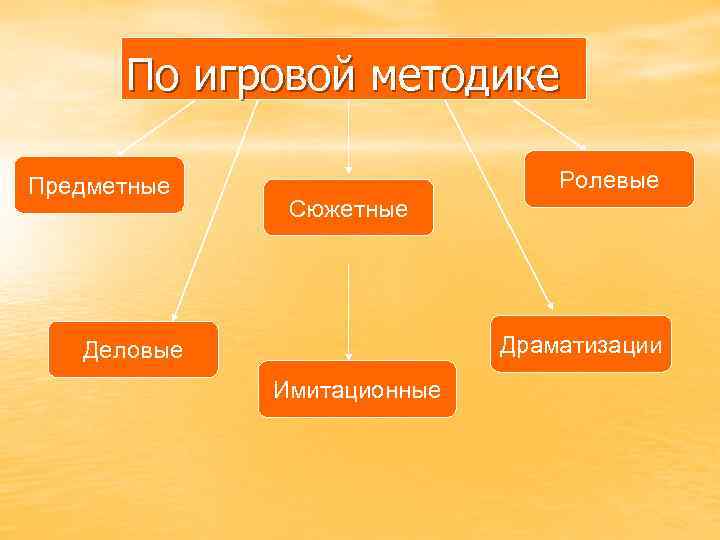 По игровой методике

Предметные

Сюжетные

Ролевые

Деловые

Имитационные

Драматизации